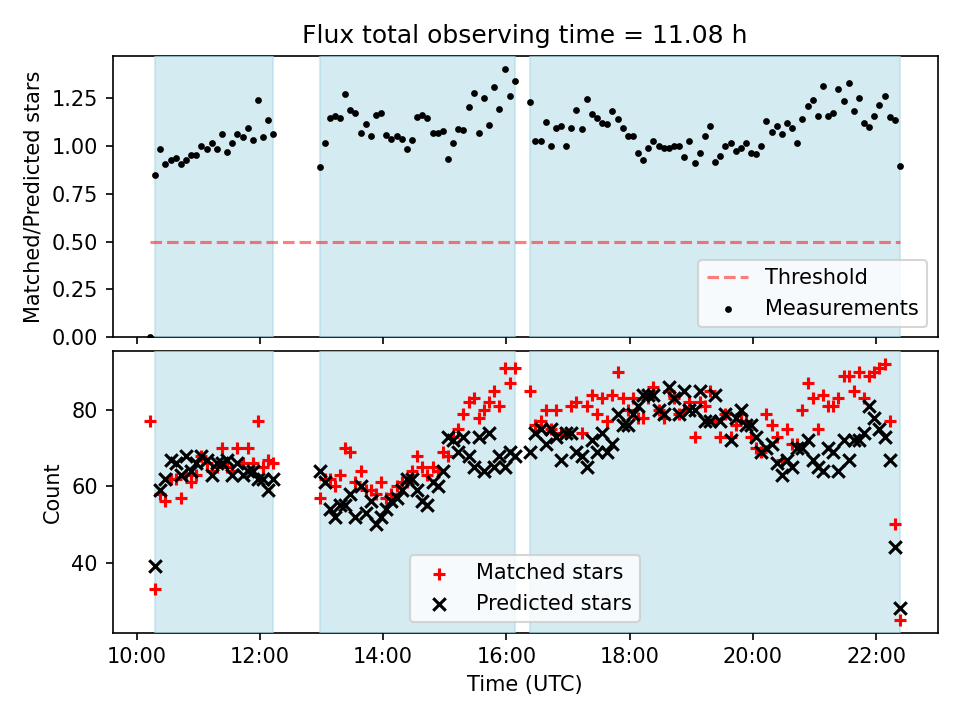 Flux total observing time = 11.08 h

Matched/Predicted stars
1.25
1.00
0.75
0.50
0.25
0.00

Threshold
Measurements

Count
80
60
40

Matched stars
Predicted stars

10:00
12:00
14:00
16:00
18:00
20:00
22:00
Time (UTC)